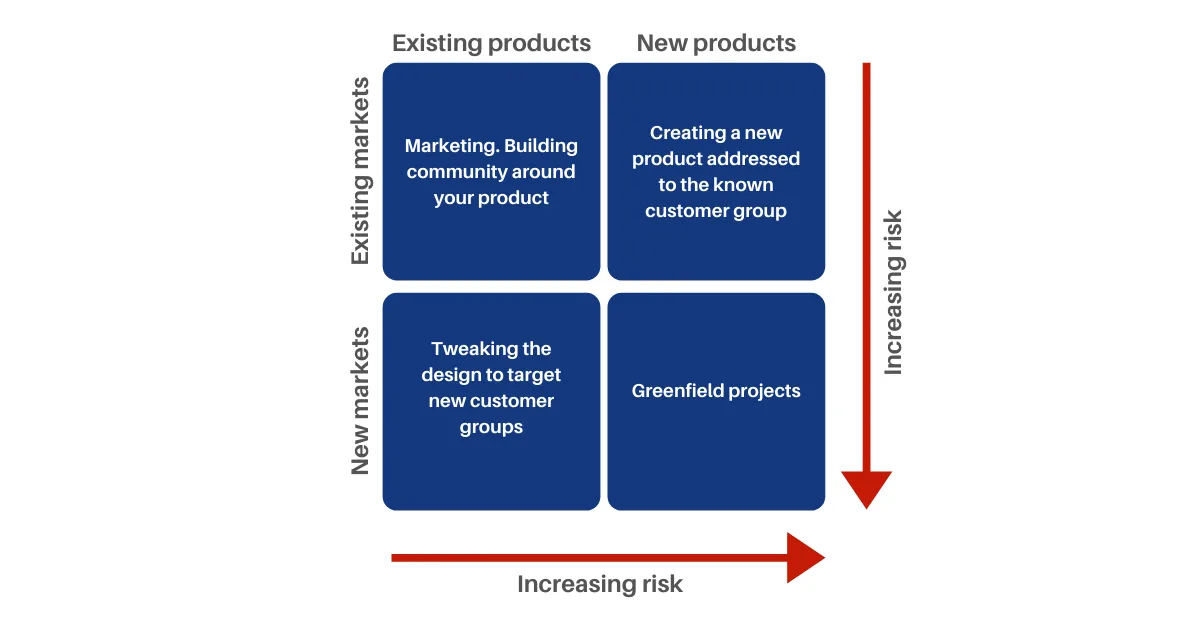 Existing products
New products

Existing markets

Marketing. Building community around your product

Creating a new product addressed to the known customer group

New markets

Tweaking the design to target new customer groups

Greenfield projects

Increasing risk

Increasing risk